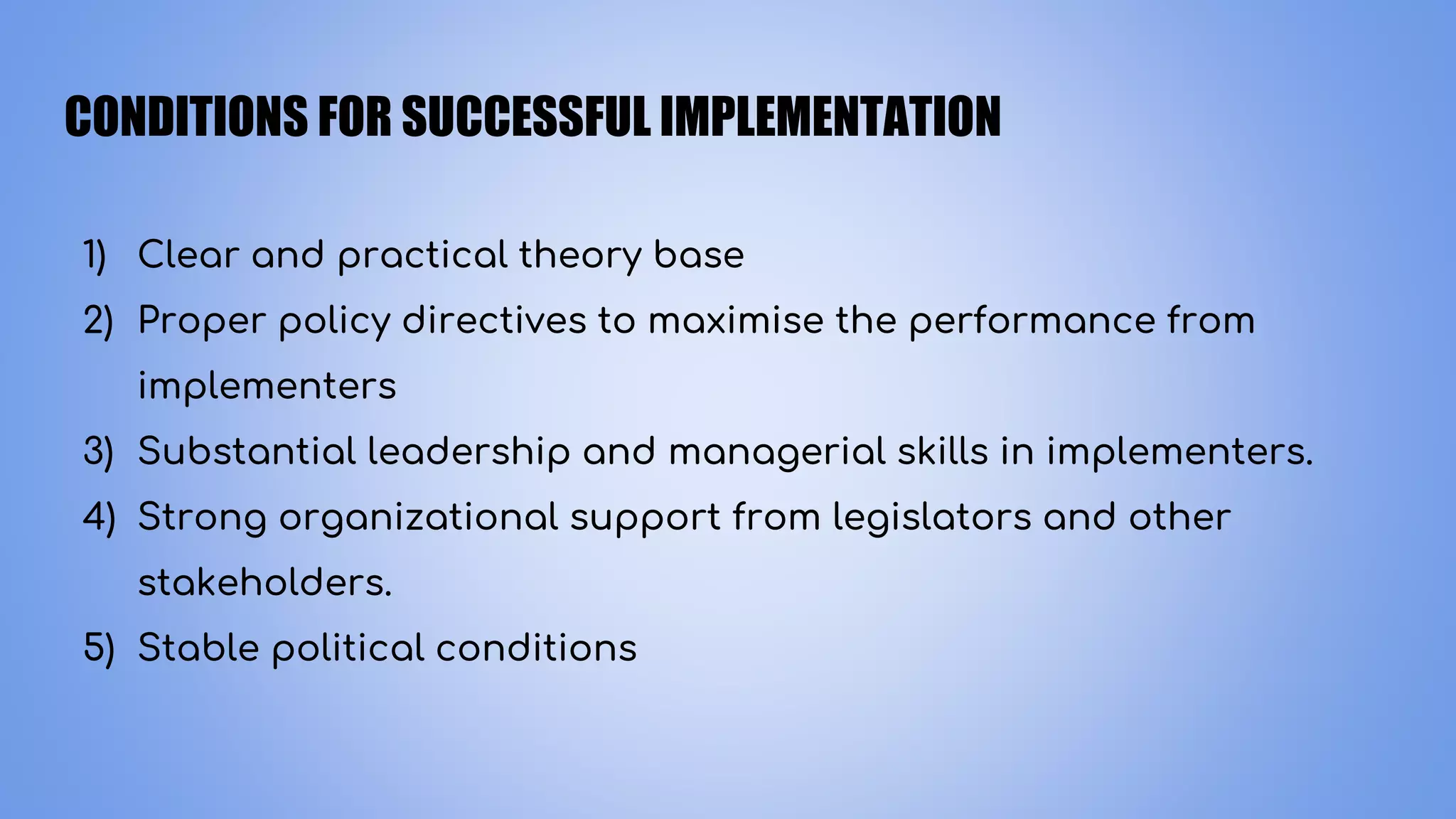 CONDITIONS FOR SUCCESSFUL IMPLEMENTATION

1) Clear and practical theory base
2) Proper policy directives to maximise the performance from implementers
3) Substantial leadership and managerial skills in implementers.
4) Strong organizational support from legislators and other stakeholders.
5) Stable political conditions